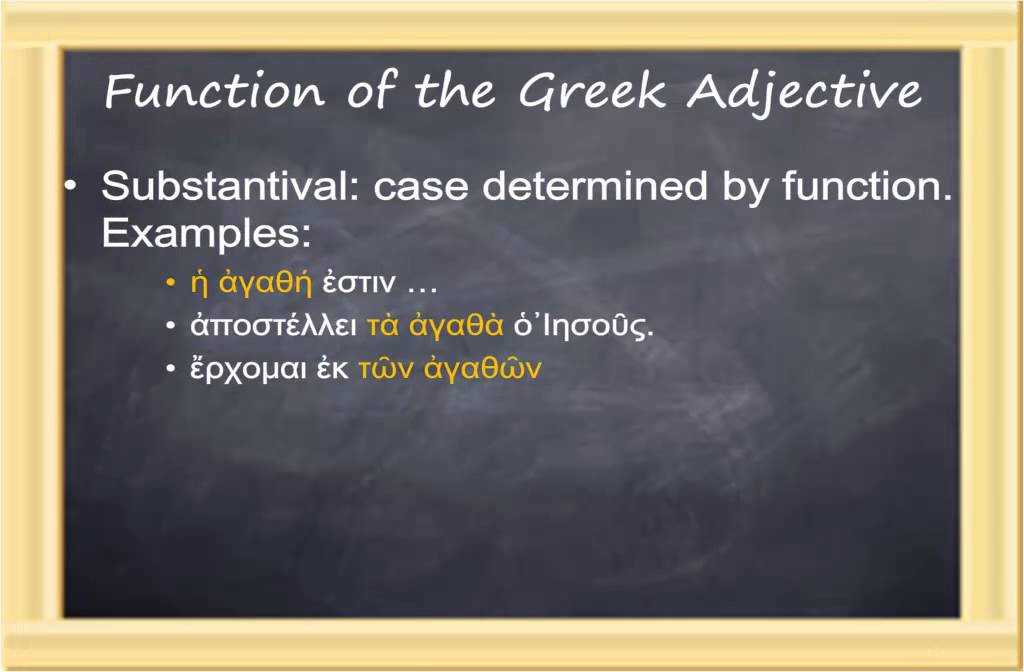 Function of the Greek Adjective

• Substantival: case determined by function. Examples:

• ἡ ἀγαθή ἐστιν …
• ἀποστέλλει τὰ ἀγαθὰ ὁ Ἰησοῦς.
• ἔρχομαι ἐκ τῶν ἀγαθῶν